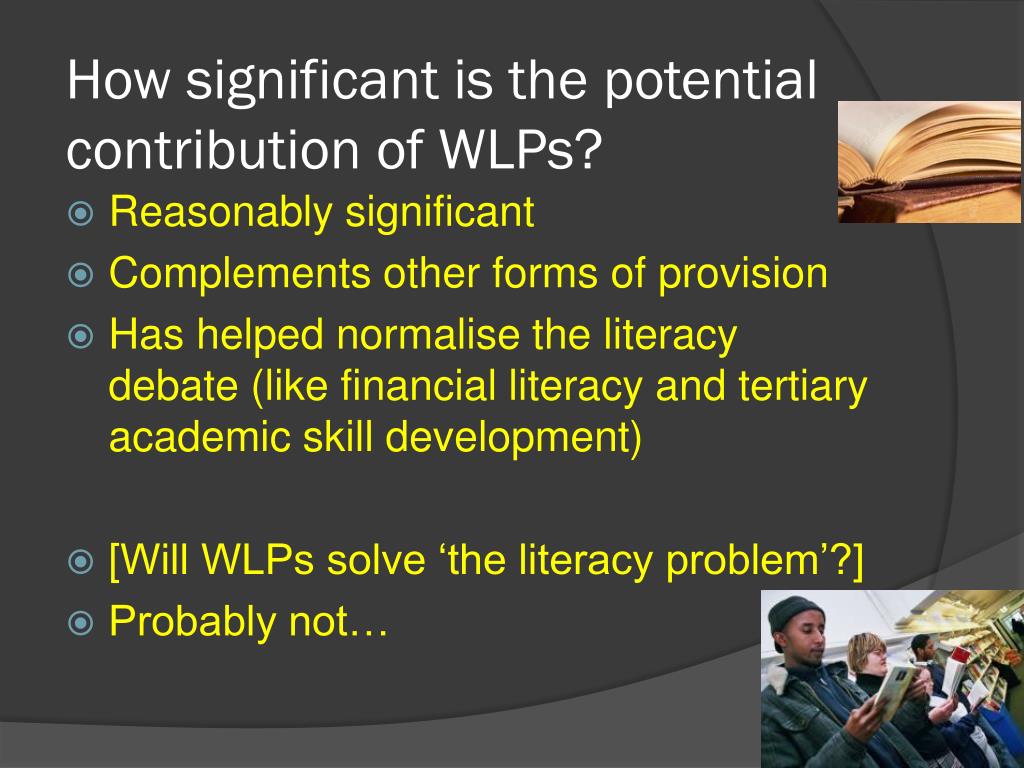 How significant is the potential contribution of WLPs?

Reasonably significant

Complements other forms of provision

Has helped normalise the literacy debate (like financial literacy and tertiary academic skill development)

[Will WLPs solve ‘the literacy problem’?]

Probably not…